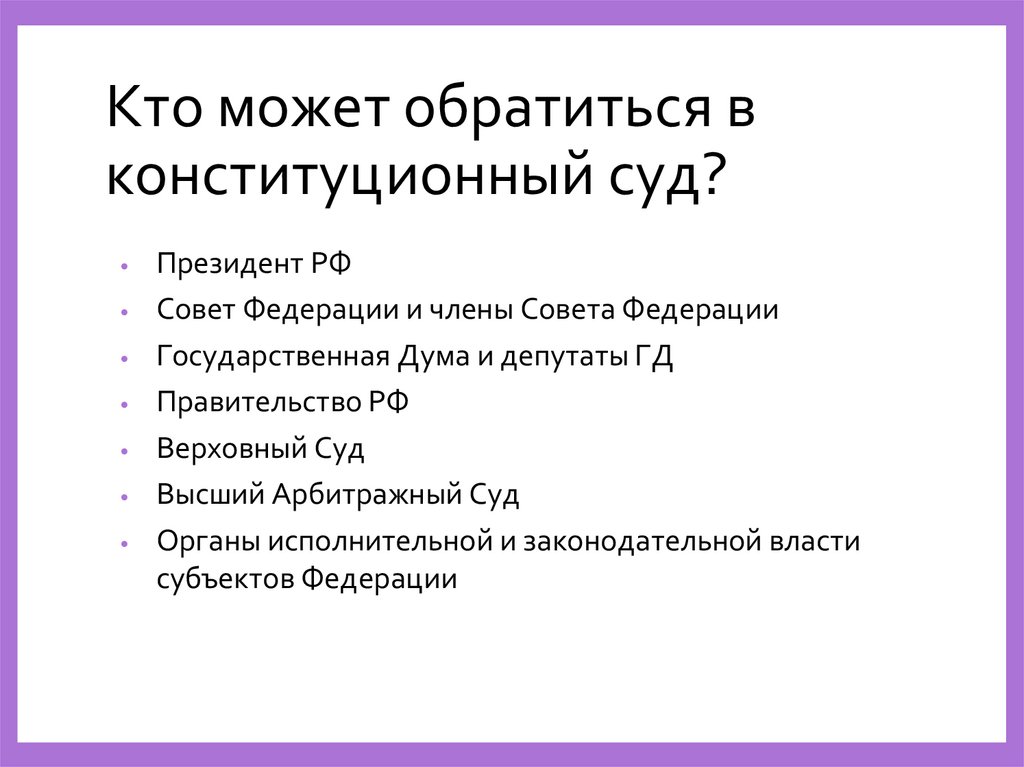 Кто может обратиться в конституционный суд?

• Президент РФ
• Совет Федерации и члены Совета Федерации
• Государственная Дума и депутаты ГД
• Правительство РФ
• Верховный Суд
• Высший Арбитражный Суд
• Органы исполнительной и законодательной власти субъектов Федерации